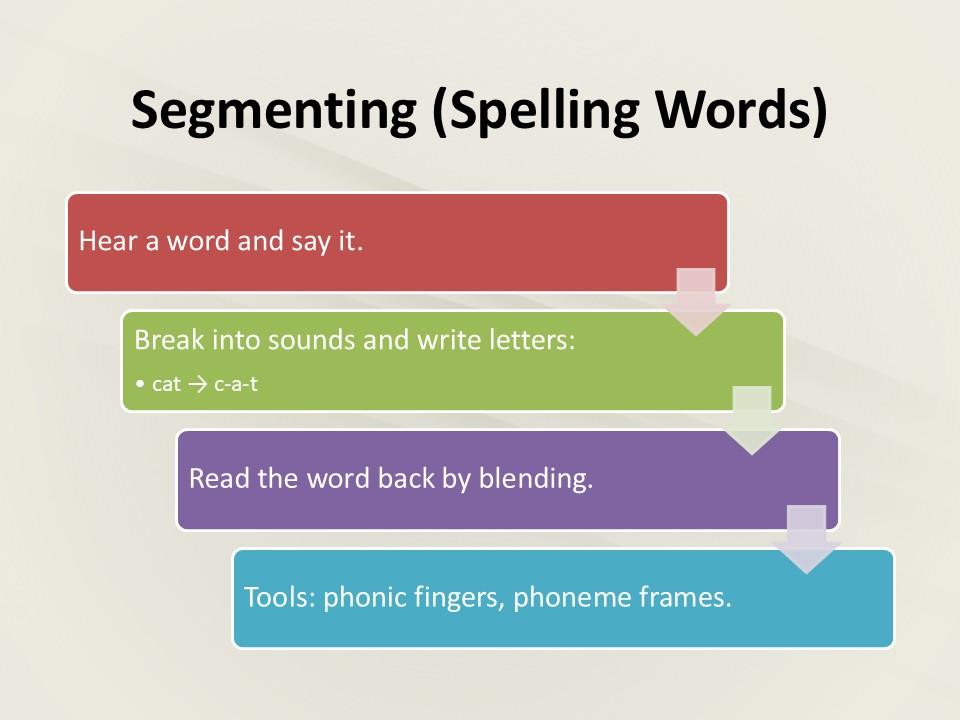 Segmenting (Spelling Words)

Hear a word and say it.

Break into sounds and write letters:

• cat → c-a-t

Read the word back by blending.

Tools: phonic fingers, phoneme frames.